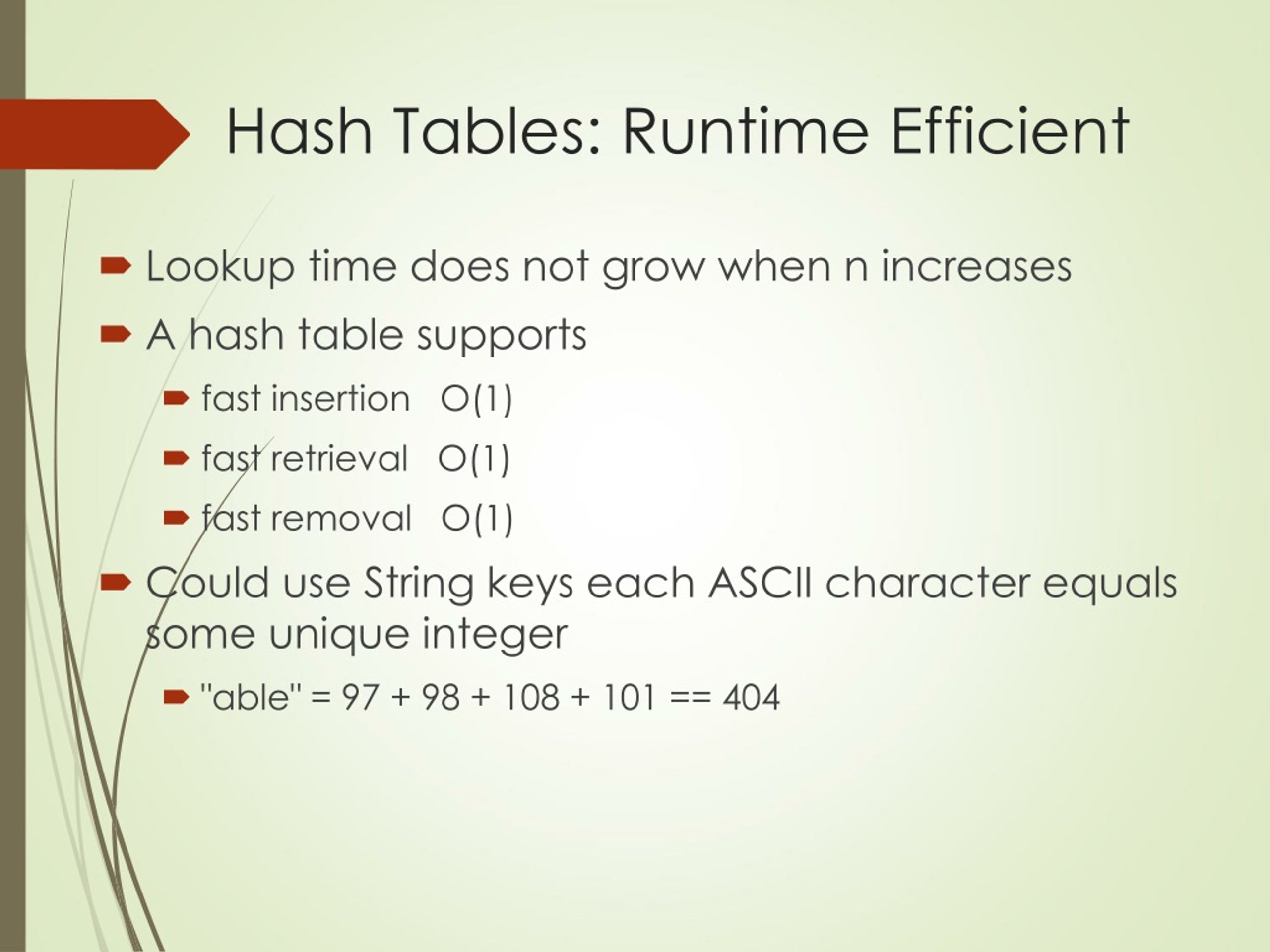 Hash Tables: Runtime Efficient

Lookup time does not grow when n increases

A hash table supports

fast insertion O(1)

fast retrieval O(1)

fast removal O(1)

Could use String keys each ASCII character equals some unique integer

"able" = 97 + 98 + 108 + 101 == 404